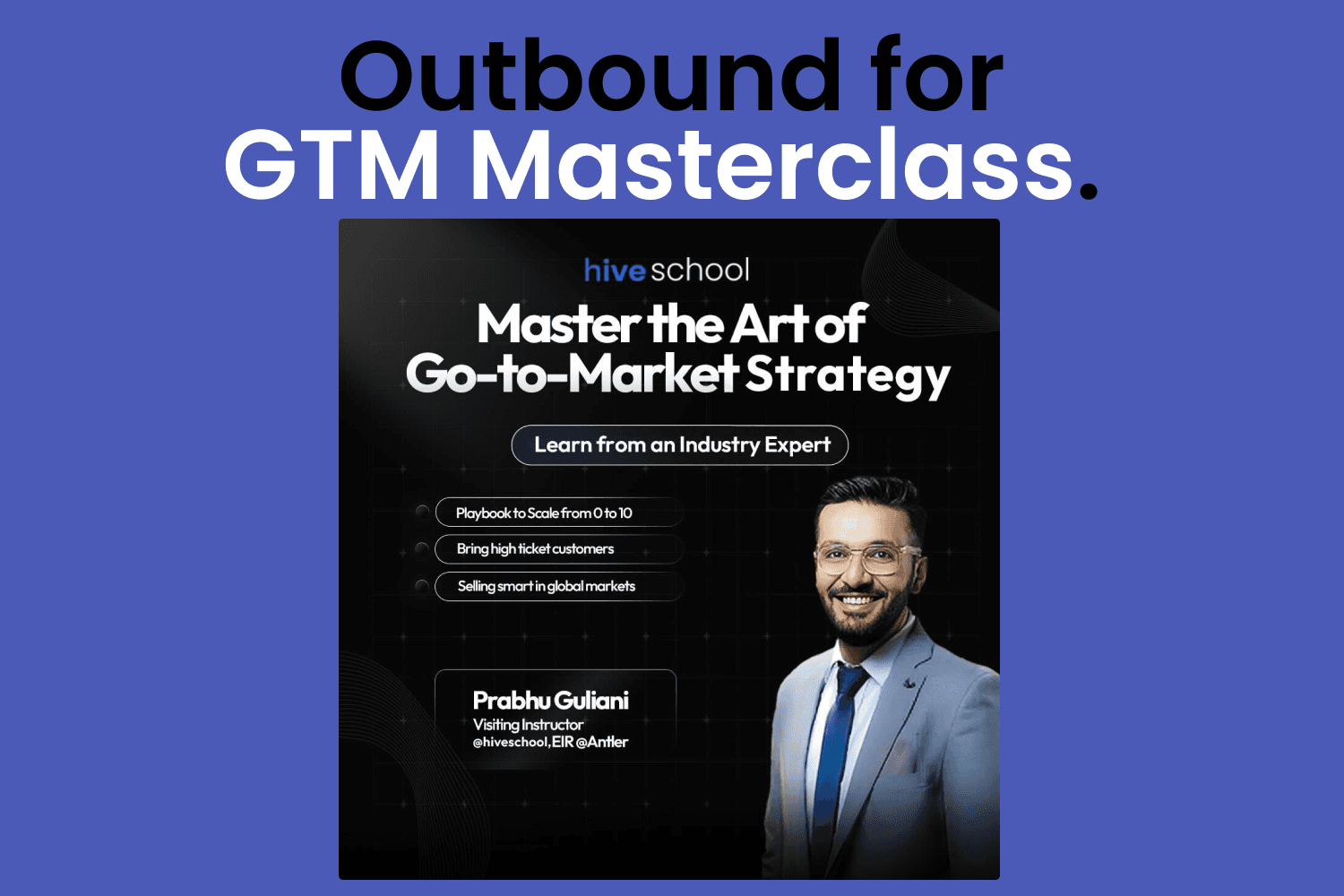 Outbound for
GTM Masterclass.

hive school

Master the Art of
Go-to-Market Strategy

Learn from an Industry Expert

Playbook to Scale from 0 to 10

Bring high ticket customers

Selling smart in global markets

Prabhu Guliani
Visiting Instructor
@hiveschool, EIR @Antler